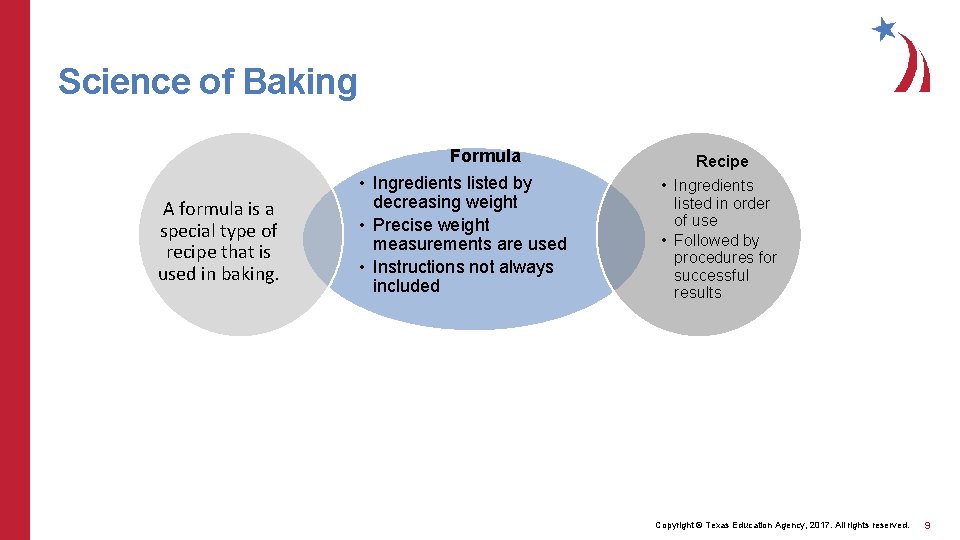 Science of Baking

A formula is a special type of recipe that is used in baking.

Formula
• Ingredients listed by decreasing weight
• Precise weight measurements are used
• Instructions not always included

Recipe
• Ingredients listed in order of use
• Followed by procedures for successful results

Copyright © Texas Education Agency, 2017. All rights reserved. 9